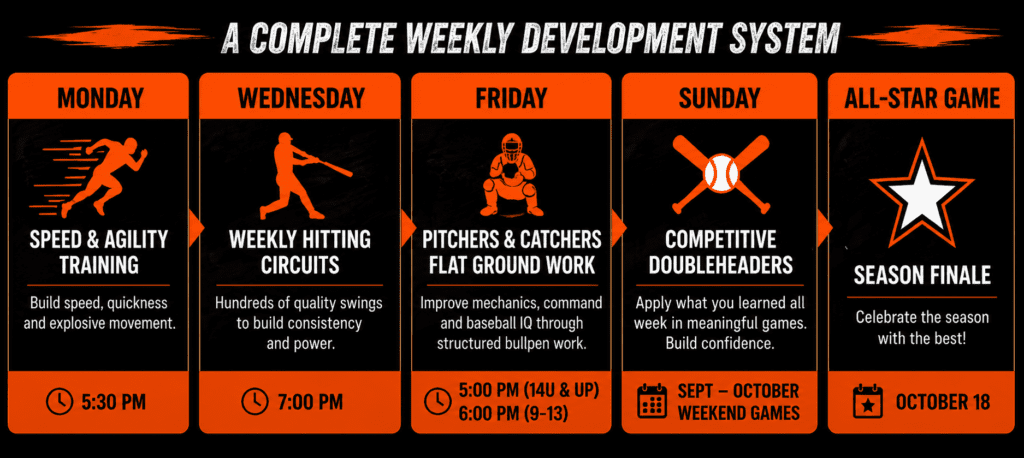 A COMPLETE WEEKLY DEVELOPMENT SYSTEM

MONDAY

SPEED & AGILITY TRAINING

Build speed, quickness and explosive movement.

5:30 PM

WEDNESDAY

WEEKLY HITTING CIRCUITS

Hundreds of quality swings to build consistency and power.

7:00 PM

FRIDAY

PITCHERS & CATCHERS FLAT GROUND WORK

Improve mechanics, command and baseball IQ through structured bullpen work.

5:00 PM (14U & UP)
6:00 PM (9-13)

SUNDAY

COMPETITIVE DOUBLEHEADERS

Apply what you learned all week in meaningful games. Build confidence.

SEPT – OCTOBER WEEKEND GAMES

ALL-STAR GAME

SEASON FINALE

Celebrate the season with the best!

OCTOBER 18